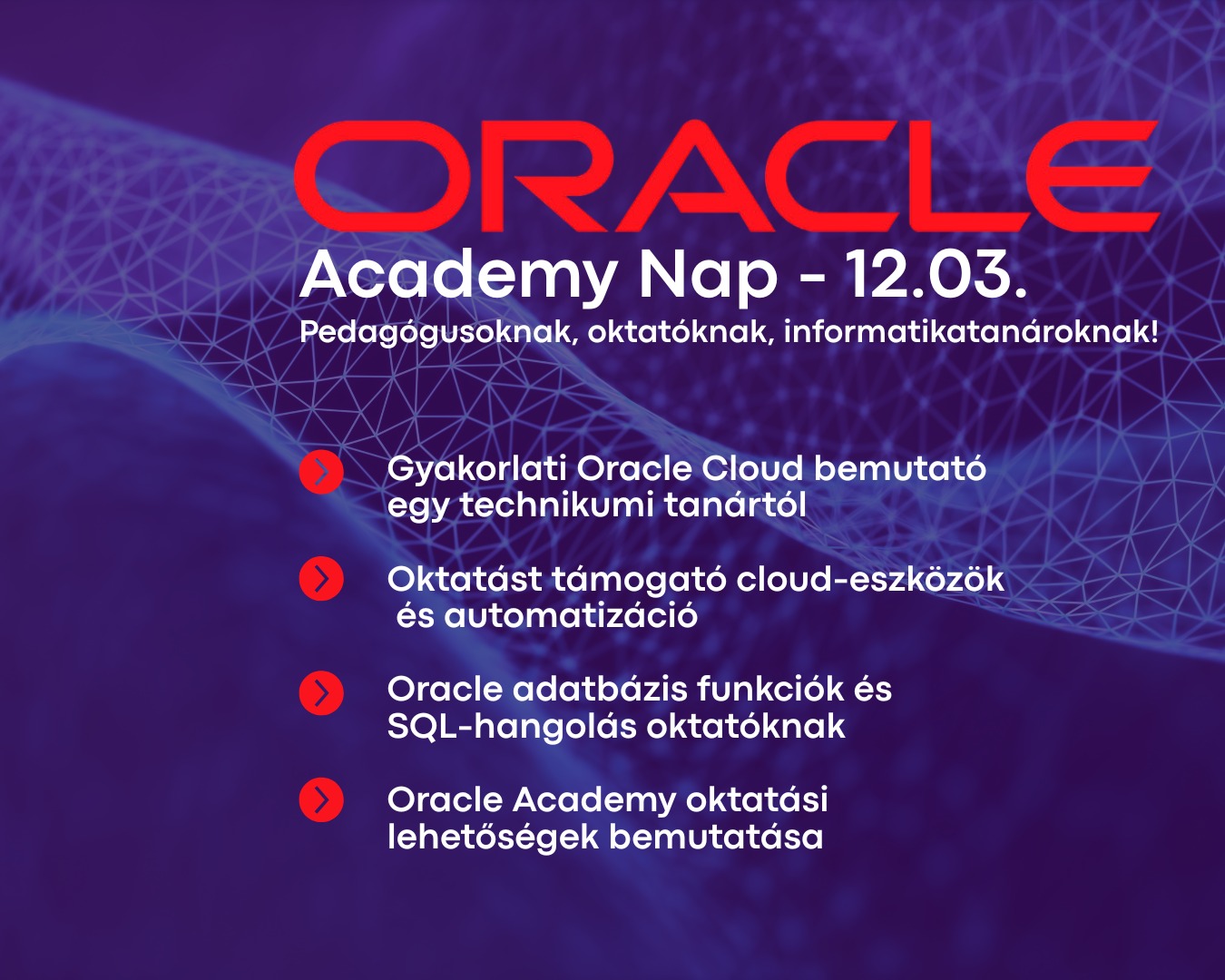 ORACLE
Academy Nap - 12.03.
Pedagógusoknak, oktatóknak, informatikatanároknak!

Gyakorlati Oracle Cloud bemutató egy technikumi tanártól

Oktatást támogató cloud-eszközök és automatizáció

Oracle adatbázis funkciók és SQL-hangolás oktatóknak

Oracle Academy oktatási lehetőségek bemutatása